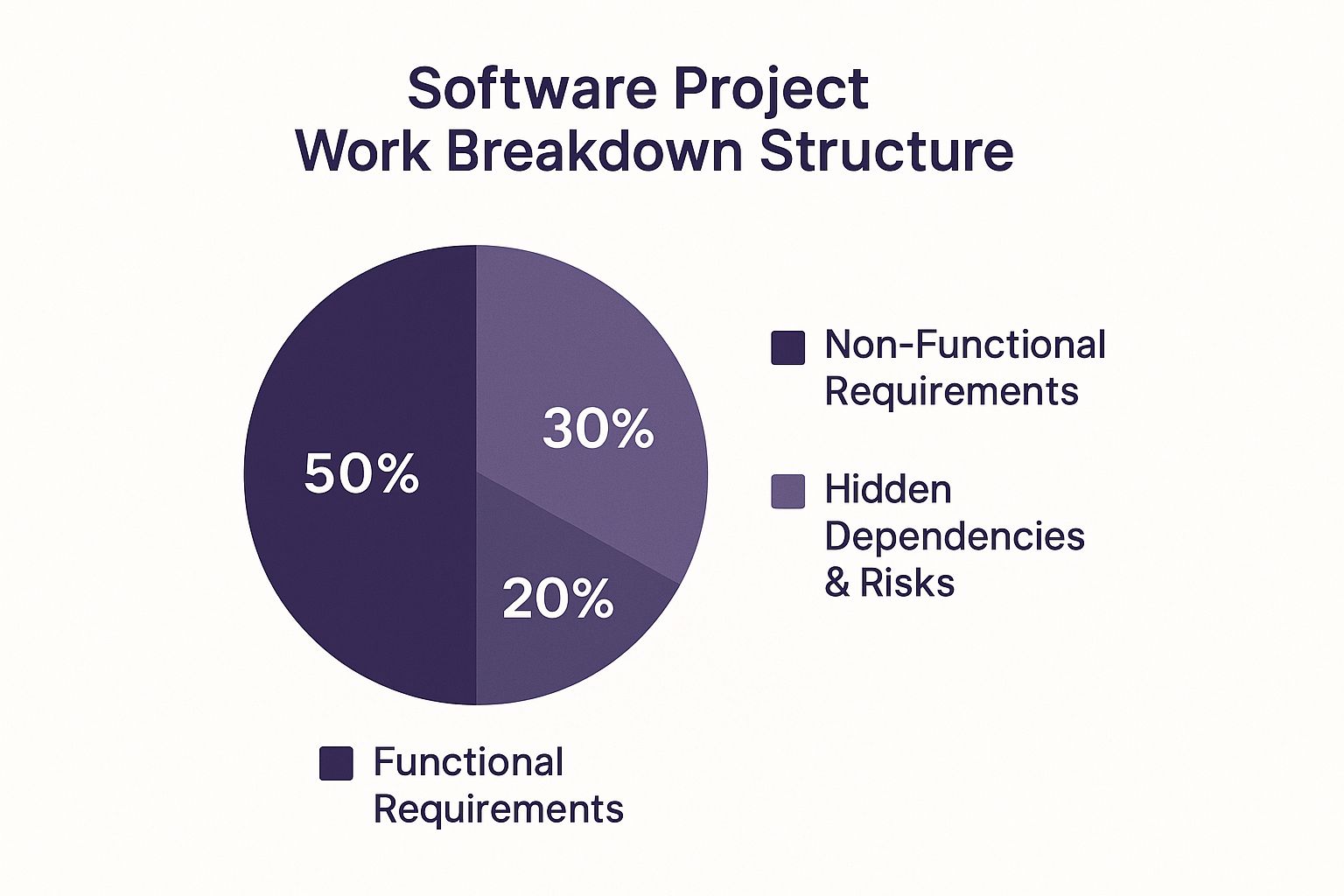 Software Project
Work Breakdown Structure

50%

30%

20%

Non-Functional Requirements

Hidden Dependencies & Risks

Functional Requirements